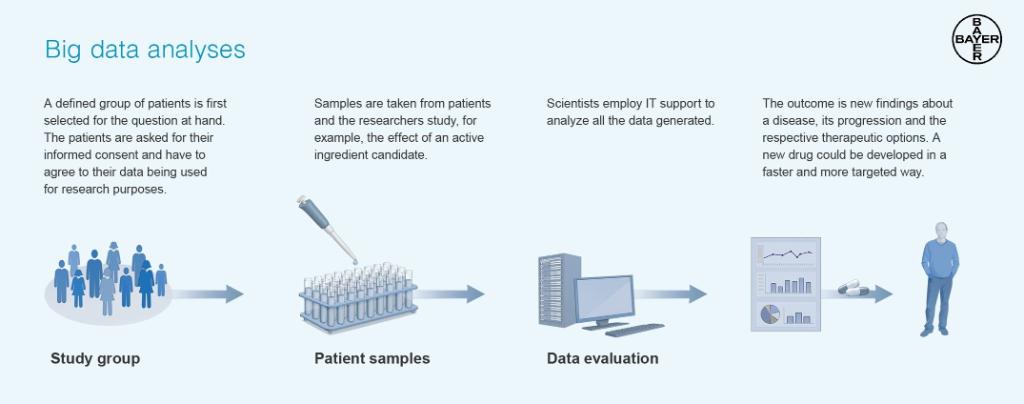 Big data analyses

BAYER

A defined group of patients is first selected for the question at hand. The patients are asked for their informed consent and have to agree to their data being used for research purposes.

Samples are taken from patients and the researchers study, for example, the effect of an active ingredient candidate.

Scientists employ IT support to analyze all the data generated.

The outcome is new findings about a disease, its progression and the respective therapeutic options. A new drug could be developed in a faster and more targeted way.

Study group

Patient samples

Data evaluation